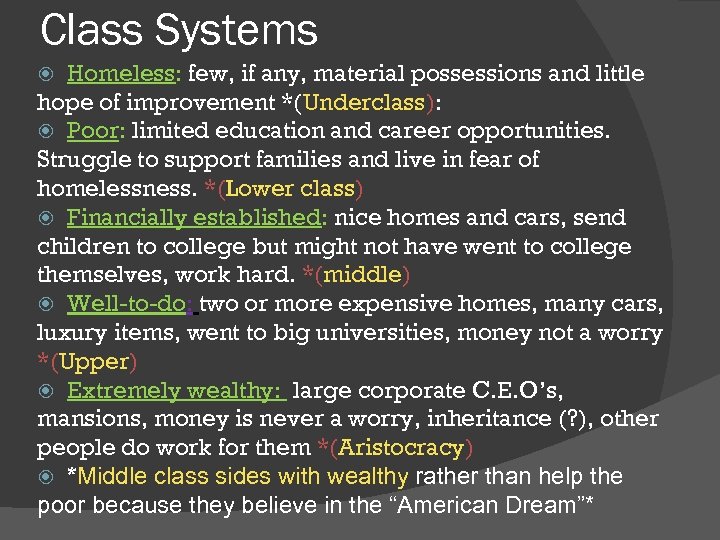 Class Systems

Homeless: few, if any, material possessions and little hope of improvement *(Underclass):

Poor: limited education and career opportunities. Struggle to support families and live in fear of homelessness. *(Lower class)

Financially established: nice homes and cars, send children to college but might not have went to college themselves, work hard. *(middle)

Well-to-do: two or more expensive homes, many cars, luxury items, went to big universities, money not a worry *(Upper)

Extremely wealthy: large corporate C.E.O's, mansions, money is never a worry, inheritance (?), other people do work for them *(Aristocracy)

*Middle class sides with wealthy rather than help the poor because they believe in the "American Dream"*